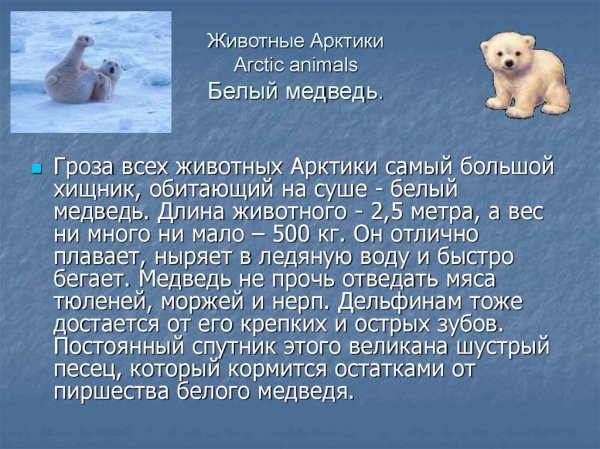 Животные Арктики
Arctic animals
Белый медведь.

Гроза всех животных Арктики самый большой хищник, обитающий на суше - белый медведь. Длина животного - 2,5 метра, а вес ни много ни мало – 500 кг. Он отлично плавает, ныряет в ледяную воду и быстро бегает. Медведь не прочь отведать мяса тюленей, моржей и нерп. Дельфинам тоже достается от его крепких и острых зубов. Постоянный спутник этого великана шустрый песец, который кормится остатками от пиршества белого медведя.